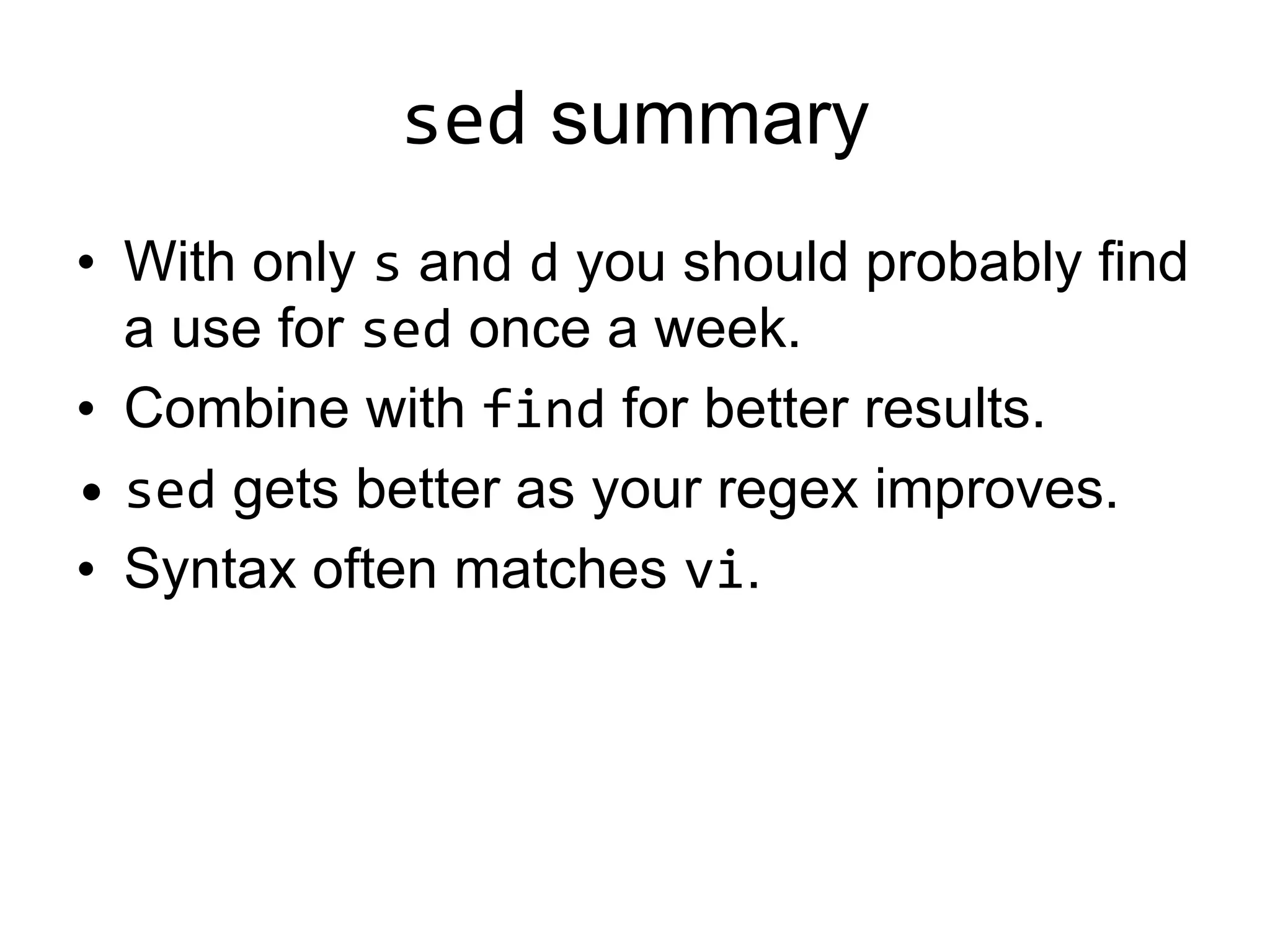 sed summary

• With only s and d you should probably find a use for sed once a week.
• Combine with find for better results.
• sed gets better as your regex improves.
• Syntax often matches vi.